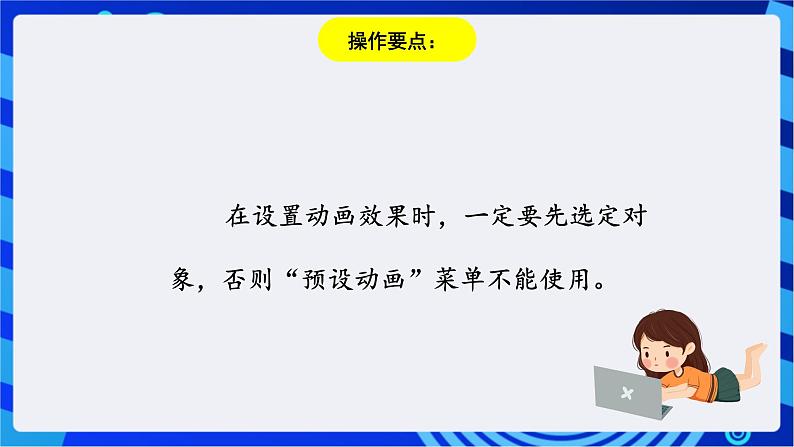 操作要点：

在设置动画效果时，一定要先选定对象，否则“预设动画”菜单不能使用。